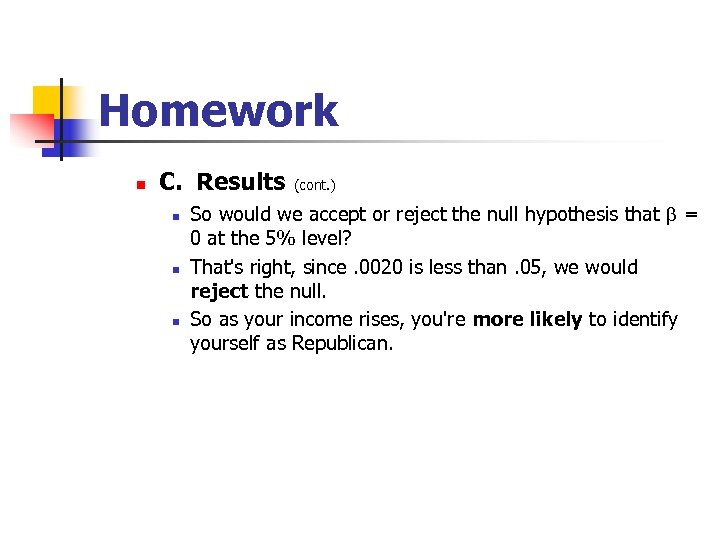 Homework

C. Results (cont.)

So would we accept or reject the null hypothesis that $\beta = 0$ at the 5% level?

That's right, since .0020 is less than .05, we would reject the null.

So as your income rises, you're more likely to identify yourself as Republican.